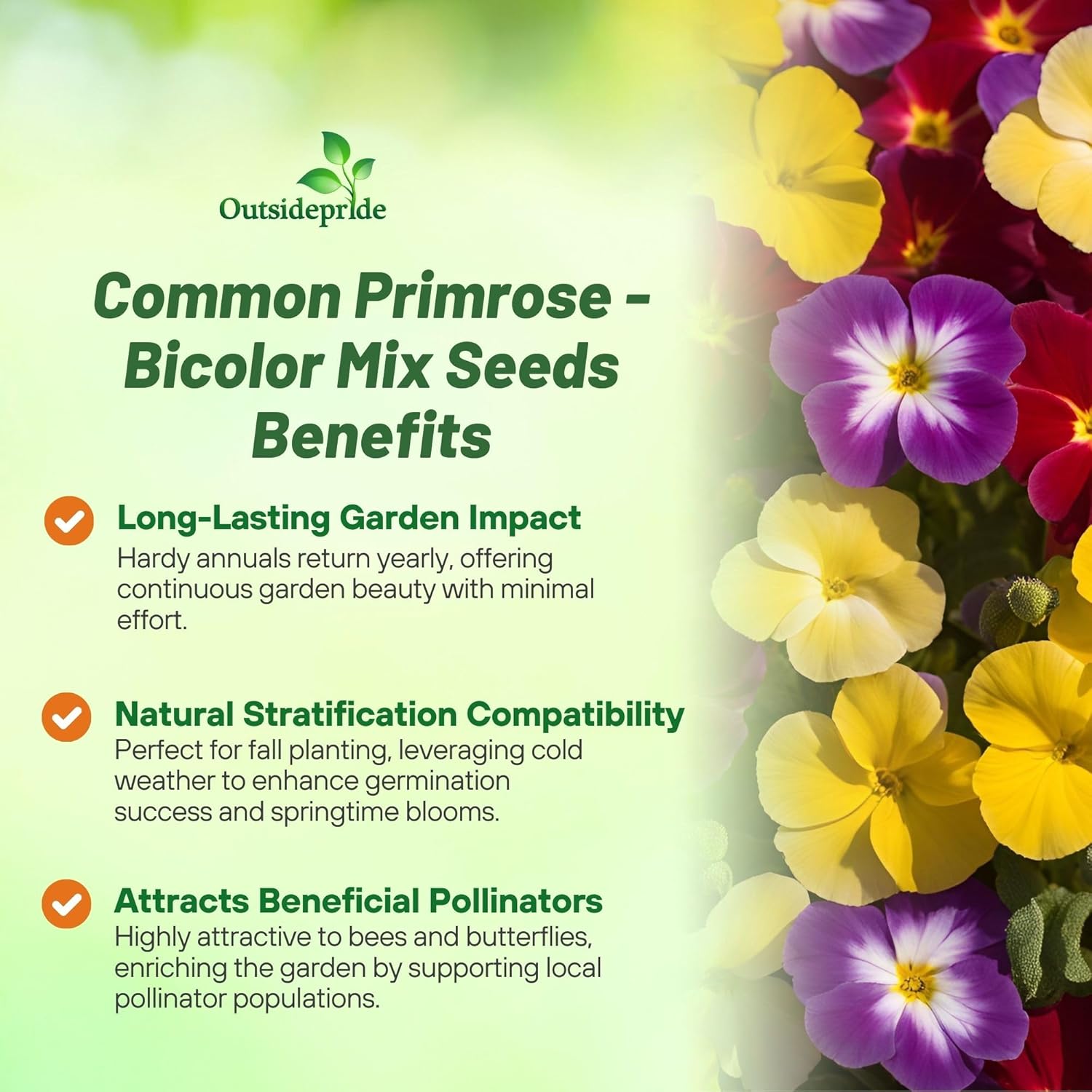 Outsidepride

Common Primrose - Bicolor Mix Seeds Benefits

Long-Lasting Garden Impact
Hardy annuals return yearly, offering continuous garden beauty with minimal effort.

Natural Stratification Compatibility
Perfect for fall planting, leveraging cold weather to enhance germination success and springtime blooms.

Attracts Beneficial Pollinators
Highly attractive to bees and butterflies, enriching the garden by supporting local pollinator populations.